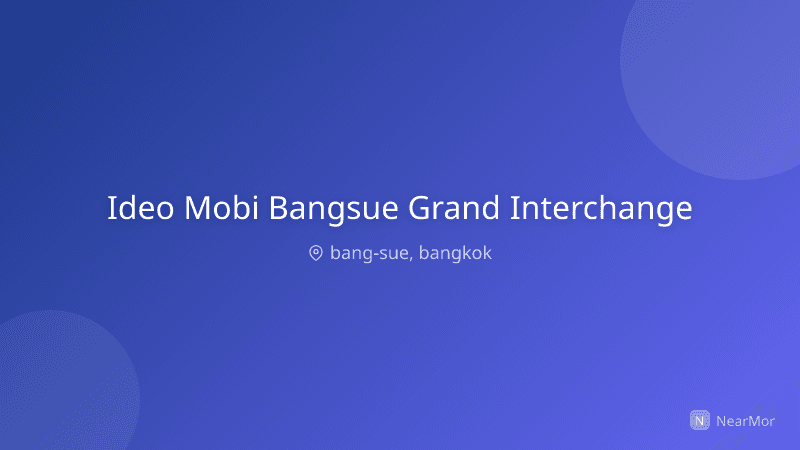 Ideo Mobi Bangsue Grand Interchange

bang-sue, bangkok

N NearMor